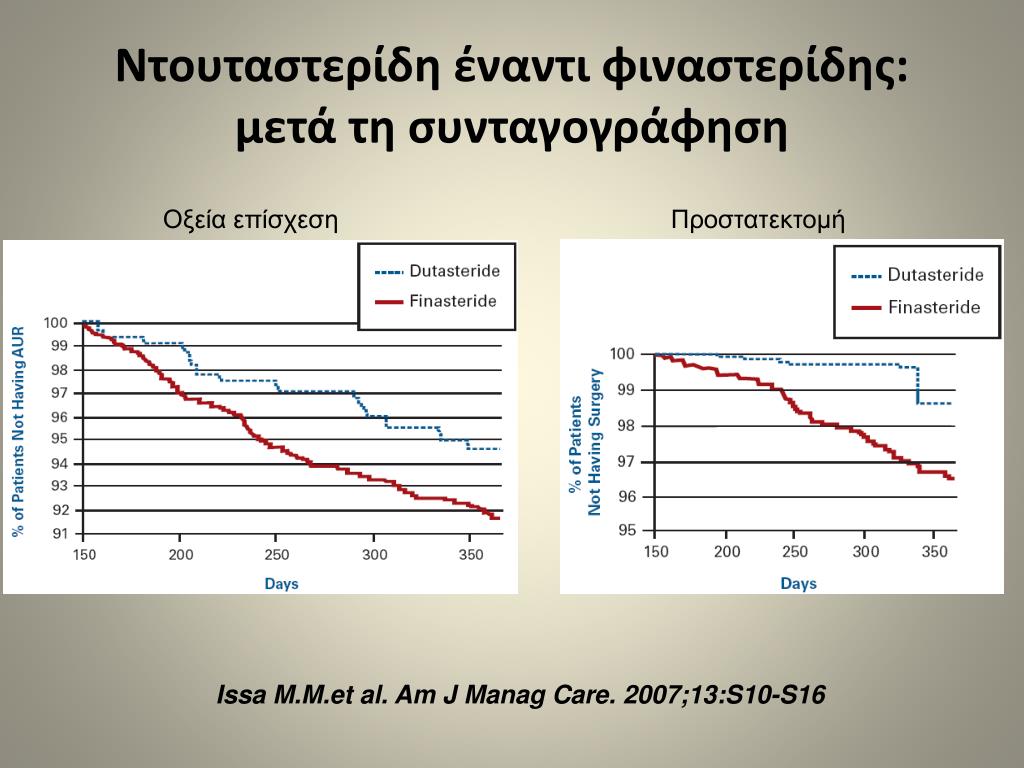 Ντουταστερίδη έναντι φιναστερίδης: μετά τη συνταγογράφηση

Οξεία επίσχεση

Dutasteride
Finasteride

% of Patients Not Having AUR

100
99
98
97
96
95
94
93
92
91

150 200 250 300 350

Days

Προστατεκτομή

Dutasteride
Finasteride

% of Patients Not Having Surgery

100
99
98
97
96
95

150 200 250 300 350

Days

Issa M.M.et al. Am J Manag Care. 2007;13:S10-S16